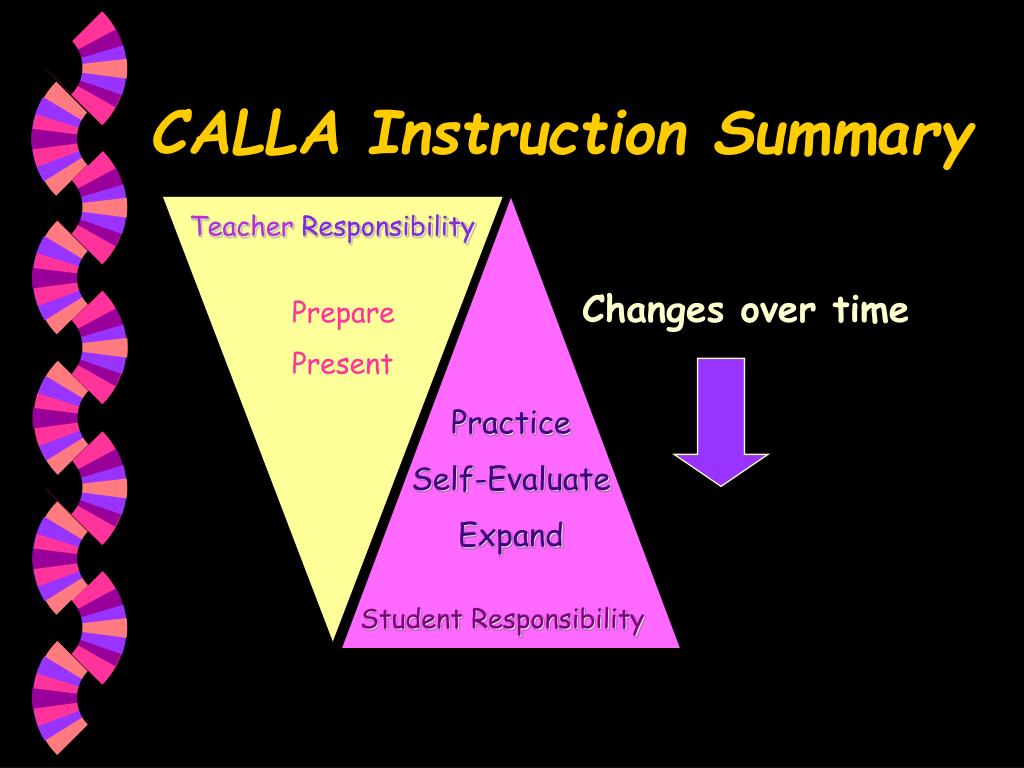 CALLA Instruction Summary

Teacher Responsibility

Prepare

Present

Changes over time

Practice

Self-Evaluate

Expand

Student Responsibility